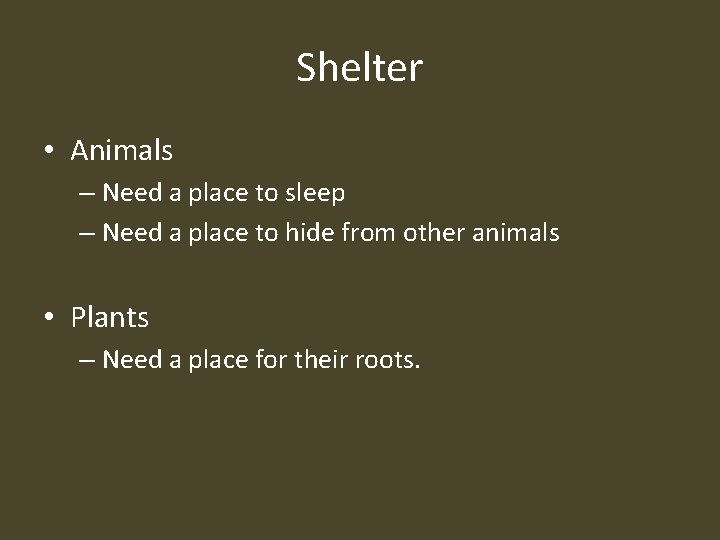 Shelter

• Animals
– Need a place to sleep
– Need a place to hide from other animals

• Plants
– Need a place for their roots.